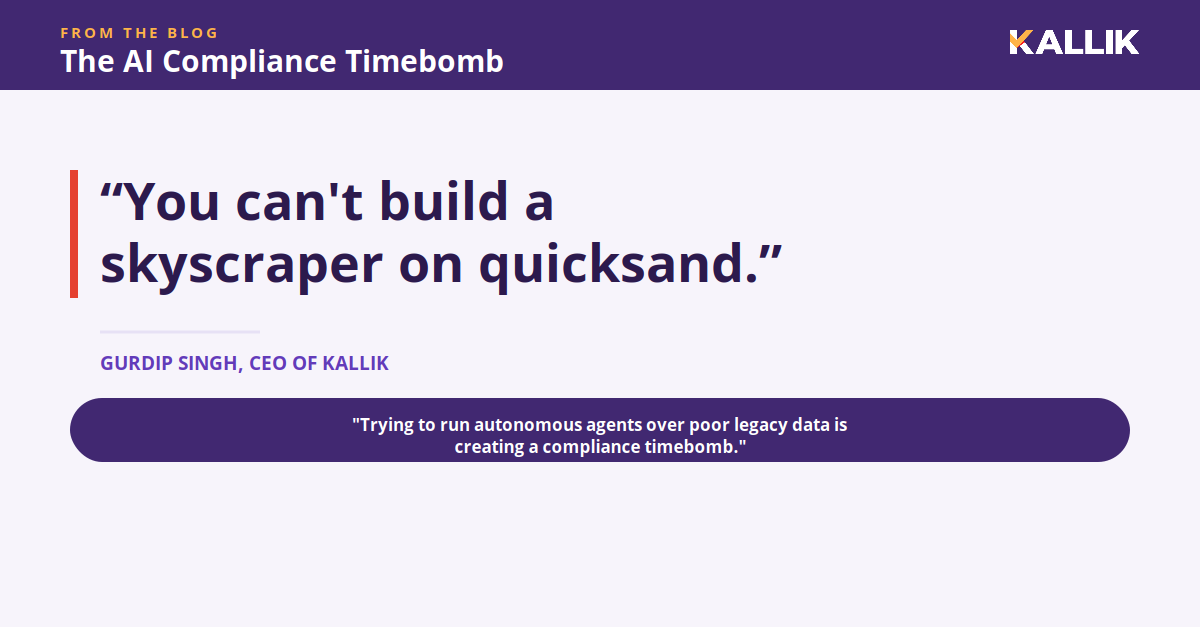 FROM THE BLOG
The AI Compliance Timebomb

KALLIK

“You can't build a skyscraper on quicksand.”

GURDIP SINGH, CEO OF KALLIK

"Trying to run autonomous agents over poor legacy data is creating a compliance timebomb."